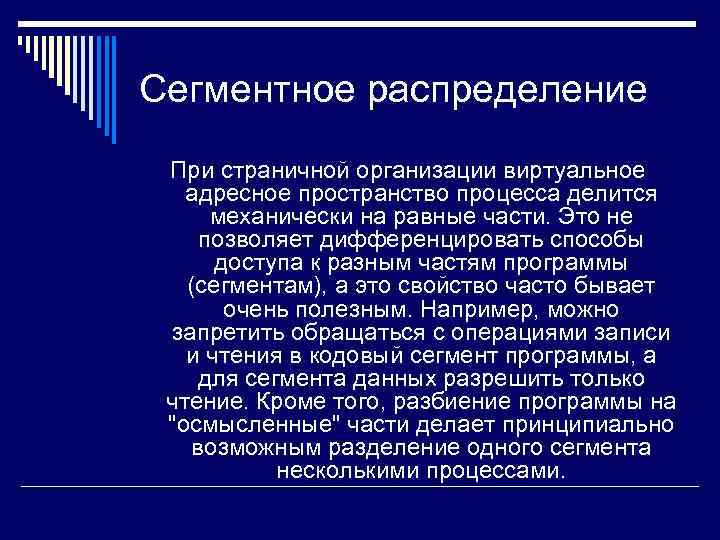 Сегментное распределение

При страничной организации виртуальное адресное пространство процесса делится механически на равные части. Это не позволяет дифференцировать способы доступа к разным частям программы (сегментам), а это свойство часто бывает очень полезным. Например, можно запретить обращаться с операциями записи и чтения в кодовый сегмент программы, а для сегмента данных разрешить только чтение. Кроме того, разбиение программы на "осмысленные" части делает принципиально возможным разделение одного сегмента несколькими процессами.